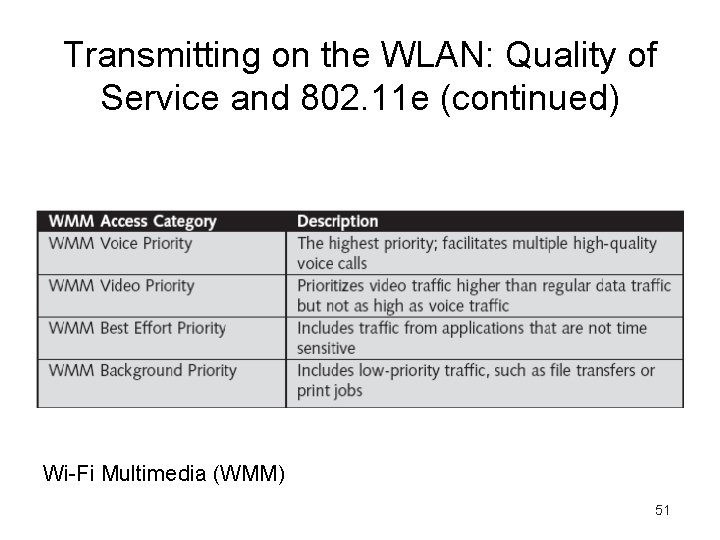 Transmitting on the WLAN: Quality of Service and 802.11e (continued)

| WMM Access Category | Description |
|---|---|
| WMM Voice Priority | The highest priority; facilitates multiple high-quality voice calls |
| WMM Video Priority | Prioritizes video traffic higher than regular data traffic but not as high as voice traffic |
| WMM Best Effort Priority | Includes traffic from applications that are not time sensitive |
| WMM Background Priority | Includes low-priority traffic, such as file transfers or print jobs |

Wi-Fi Multimedia (WMM)

51